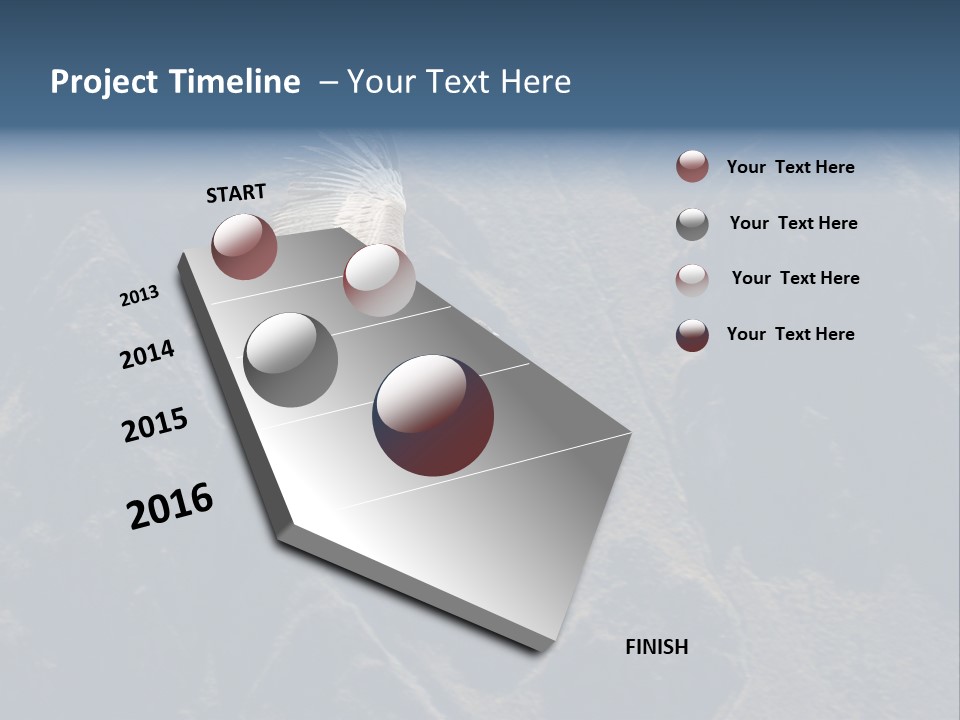 Project Timeline – Your Text Here

START

2013

2014

2015

2016

FINISH

Your Text Here

Your Text Here

Your Text Here

Your Text Here